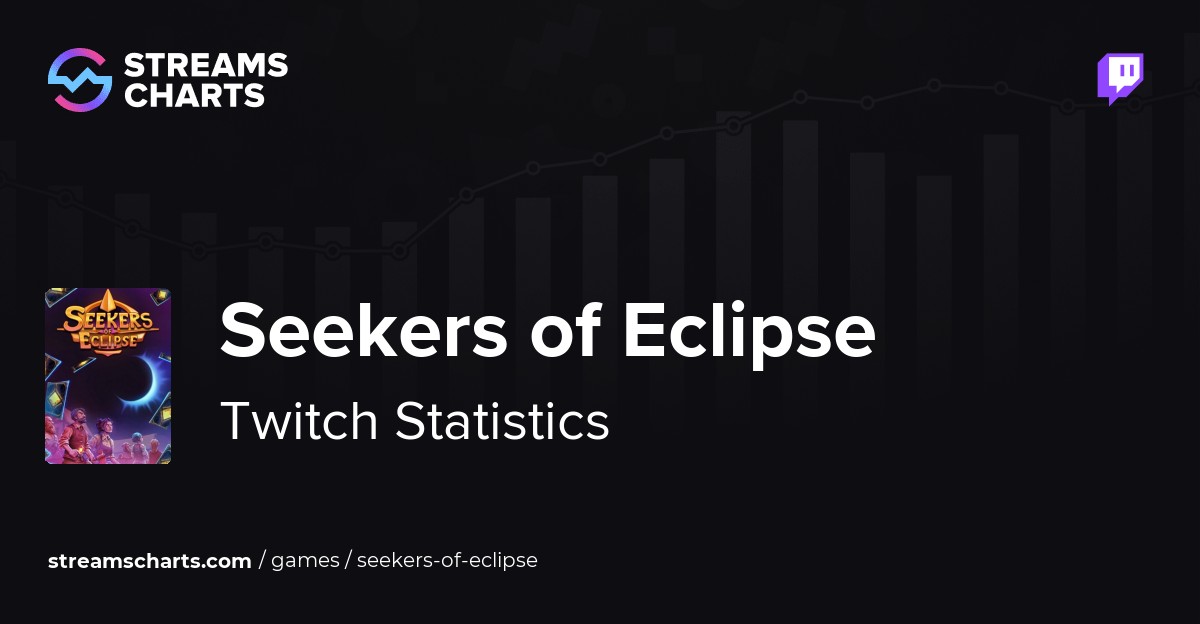 STREAMS CHARTS

SEEKERS OF ECLIPSE

Seekers of Eclipse

Twitch Statistics

streamscharts.com / games / seekers-of-eclipse